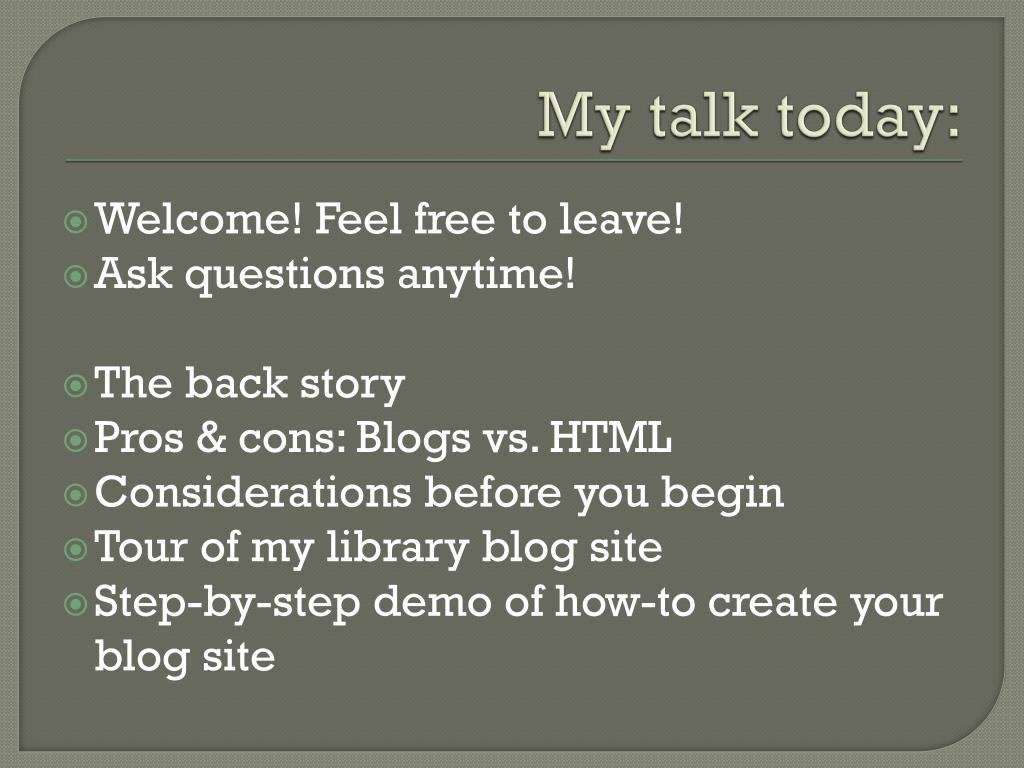 My talk today:

Welcome! Feel free to leave!
Ask questions anytime!

The back story
Pros & cons: Blogs vs. HTML
Considerations before you begin
Tour of my library blog site
Step-by-step demo of how-to create your blog site